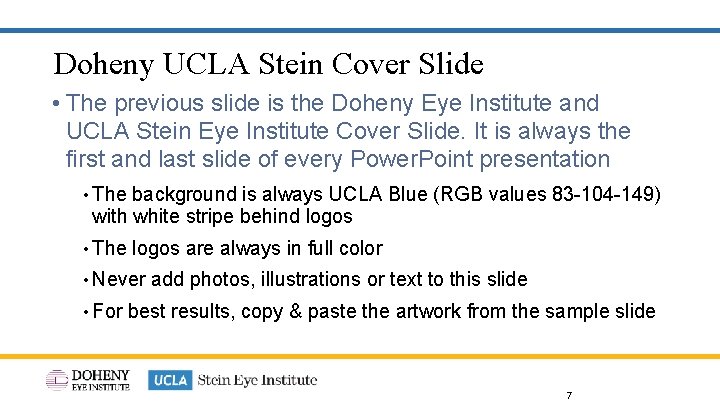 Doheny UCLA Stein Cover Slide

• The previous slide is the Doheny Eye Institute and UCLA Stein Eye Institute Cover Slide. It is always the first and last slide of every PowerPoint presentation

• The background is always UCLA Blue (RGB values 83-104-149) with white stripe behind logos

• The logos are always in full color

• Never add photos, illustrations or text to this slide

• For best results, copy & paste the artwork from the sample slide

DOHENY EYE INSTITUTE

UCLA Stein Eye Institute

7